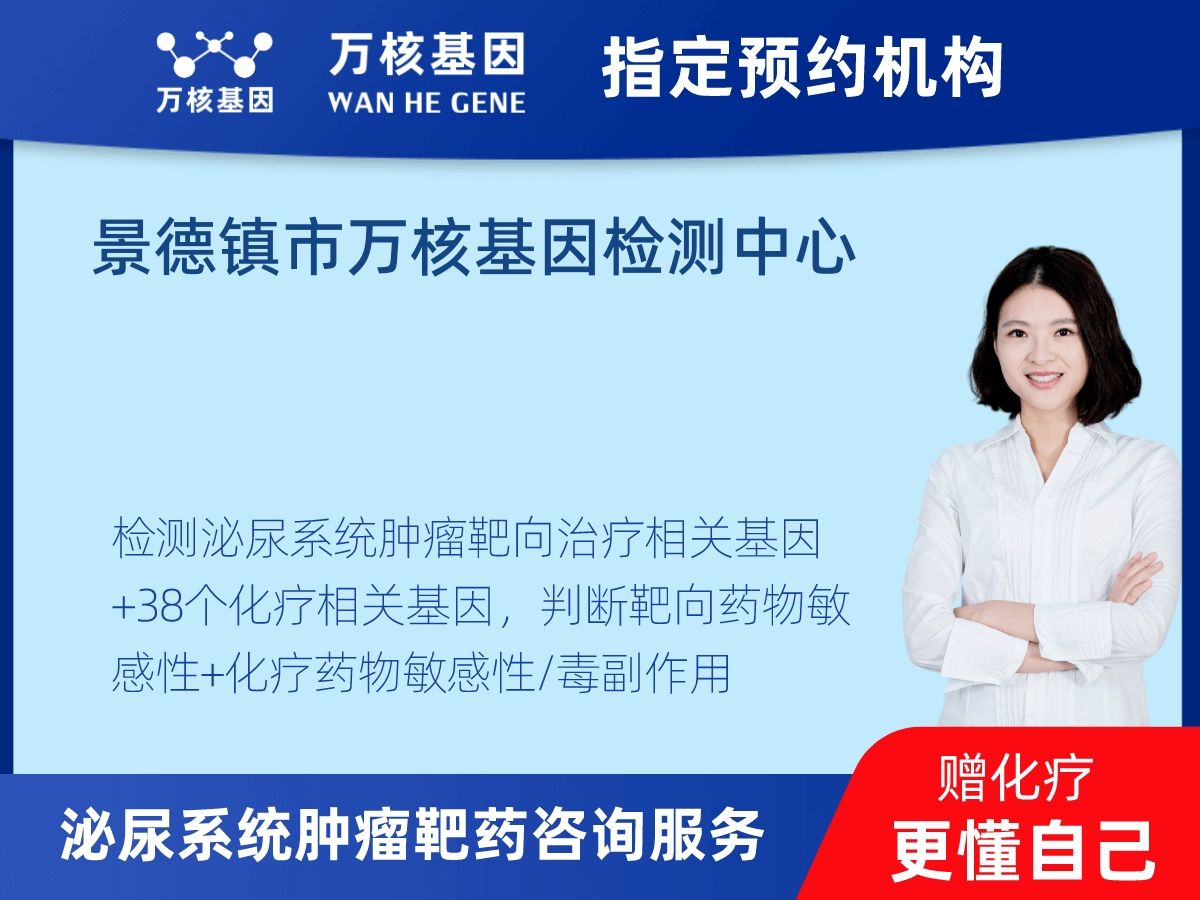 万核基因

万核基因
WAN HE GENE

指定预约机构

景德镇市万核基因检测中心

检测泌尿系统肿瘤靶向治疗相关基因+38个化疗相关基因，判断靶向药物敏感性+化疗药物敏感性/毒副作用

泌尿系统肿瘤靶药咨询服务

赠化疗
更懂自己